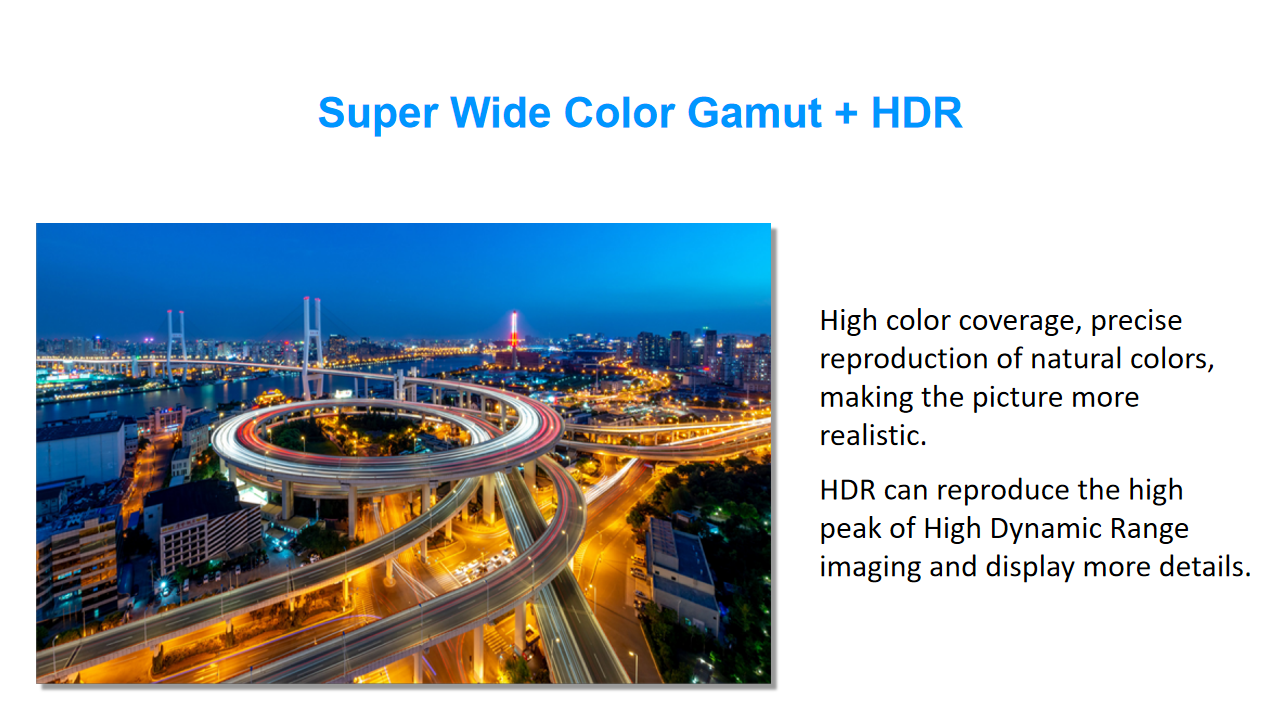 Super Wide Color Gamut + HDR

High color coverage, precise reproduction of natural colors, making the picture more realistic.

HDR can reproduce the high peak of High Dynamic Range imaging and display more details.